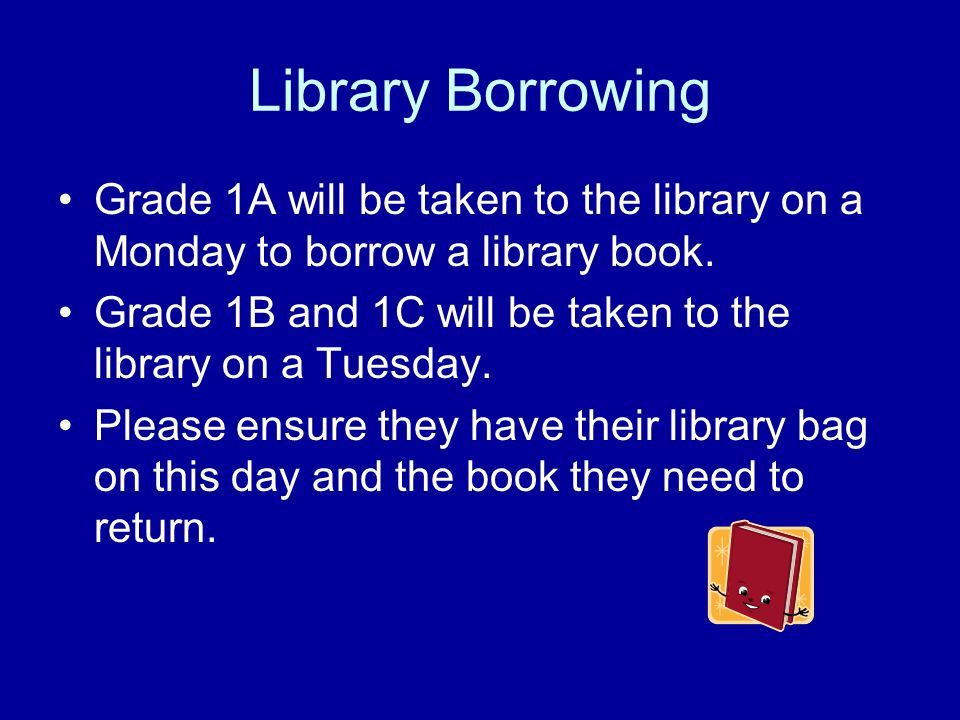 Library Borrowing

• Grade 1A will be taken to the library on a Monday to borrow a library book.
• Grade 1B and 1C will be taken to the library on a Tuesday.
• Please ensure they have their library bag on this day and the book they need to return.